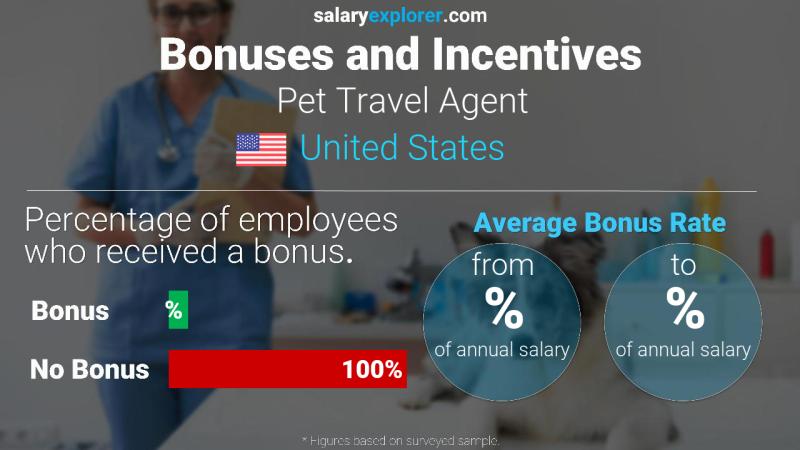 salaryexplorer.com
Bonuses and Incentives
Pet Travel Agent
United States

Percentage of employees who received a bonus.

Bonus %
No Bonus 100%

Average Bonus Rate
from
%
of annual salary
to
%
of annual salary

* Figures based on surveyed sample.